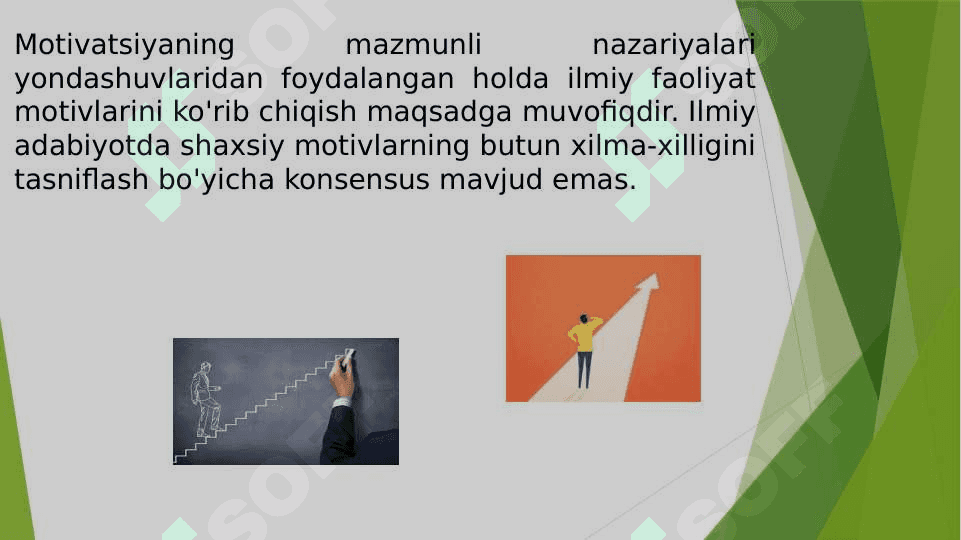 Motivatsiyaning mazmunli nazariyalari yondashuvlaridan foydalangan holda ilmiy faoliyat motivlarini ko'rib chiqish maqsadga muvofiqdir. Ilmiy adabiyotda shaxsiy motivlarning butun xilma-xilligini tasniflash bo'yicha konsensus mavjud emas.